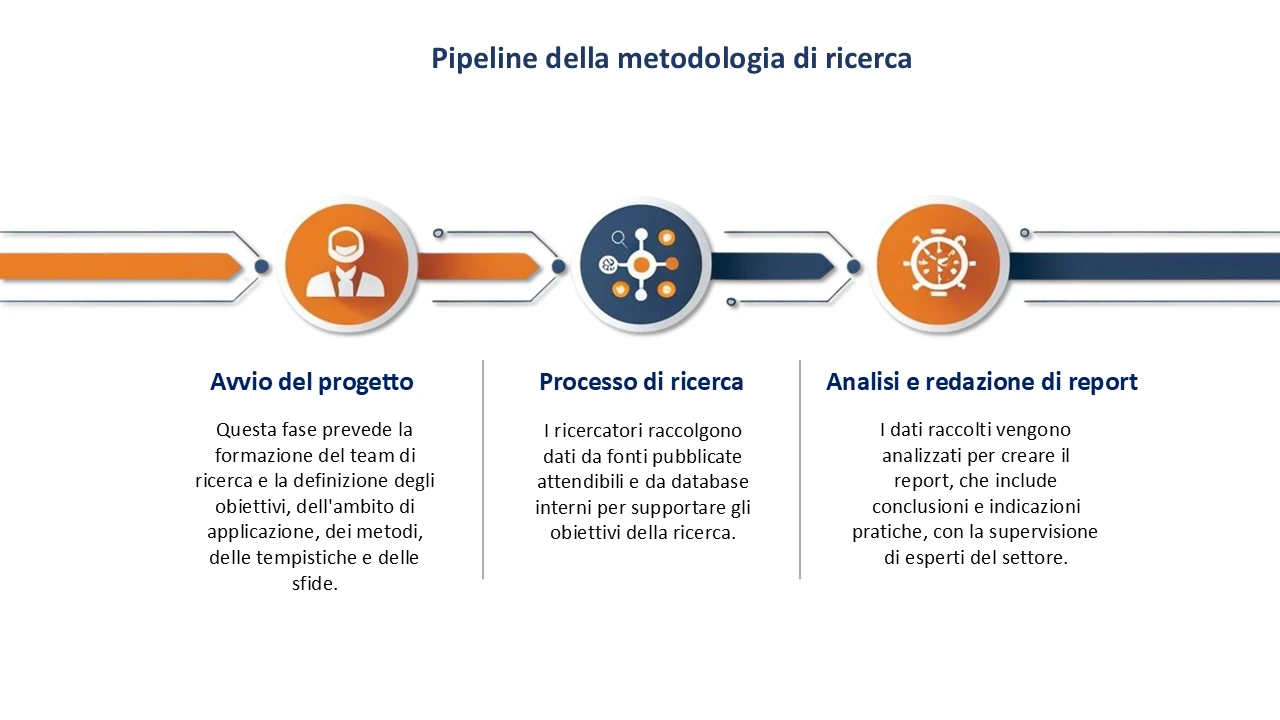 Pipeline della metodologia di ricerca

Avvio del progetto

Questa fase prevede la formazione del team di ricerca e la definizione degli obiettivi, dell'ambito di applicazione, dei metodi, delle tempistiche e delle sfide.

Processo di ricerca

I ricercatori raccolgono dati da fonti pubblicate attendibili e da database interni per supportare gli obiettivi della ricerca.

Analisi e redazione di report

I dati raccolti vengono analizzati per creare il report, che include conclusioni e indicazioni pratiche, con la supervisione di esperti del settore.